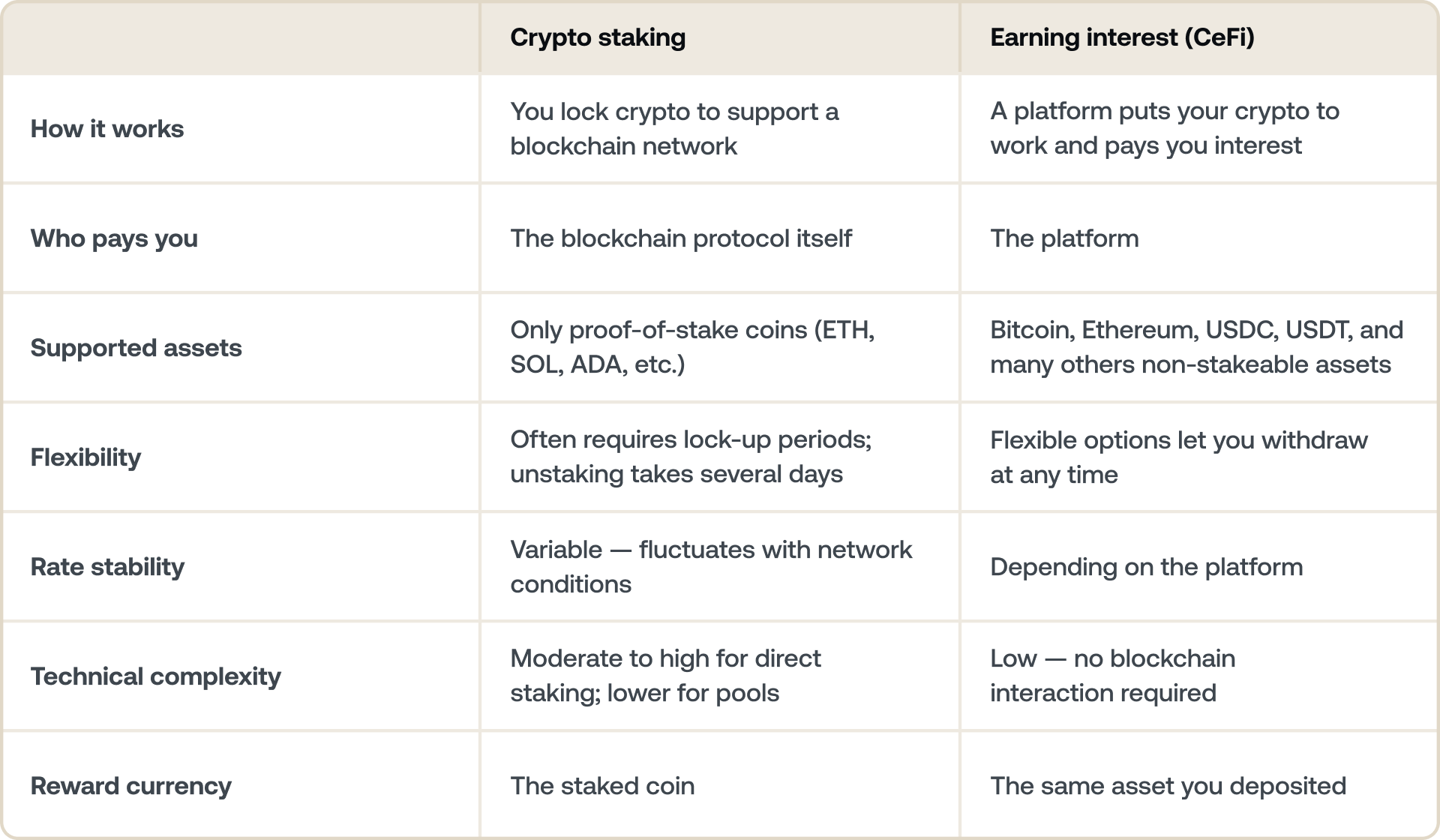 | | Crypto staking | Earning interest (CeFi) |
|---|---|---|
| How it works | You lock crypto to support a blockchain network | A platform puts your crypto to work and pays you interest |
| Who pays you | The blockchain protocol itself | The platform |
| Supported assets | Only proof-of-stake coins (ETH, SOL, ADA, etc.) | Bitcoin, Ethereum, USDC, USDT, and many others non-stakeable assets |
| Flexibility | Often requires lock-up periods; unstaking takes several days | Flexible options let you withdraw at any time |
| Rate stability | Variable — fluctuates with network conditions | Depending on the platform |
| Technical complexity | Moderate to high for direct staking; lower for pools | Low — no blockchain interaction required |
| Reward currency | The staked coin | The same asset you deposited |